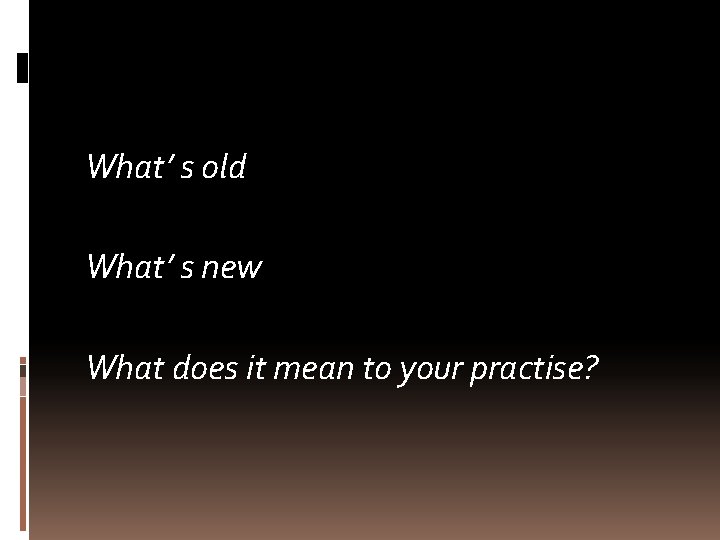 What' s old

What' s new

What does it mean to your practise?